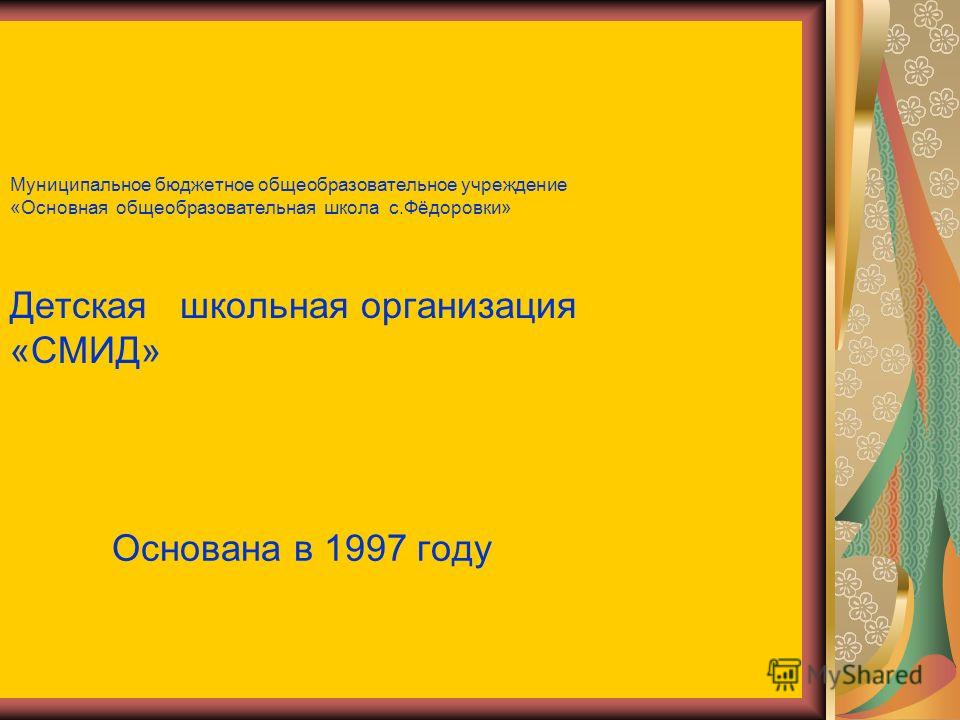 Муниципальное бюджетное общеобразовательное учреждение «Основная общеобразовательная школа с.Фёдоровки»

Детская школьная организация «СМИД»

Основана в 1997 году

MyShared